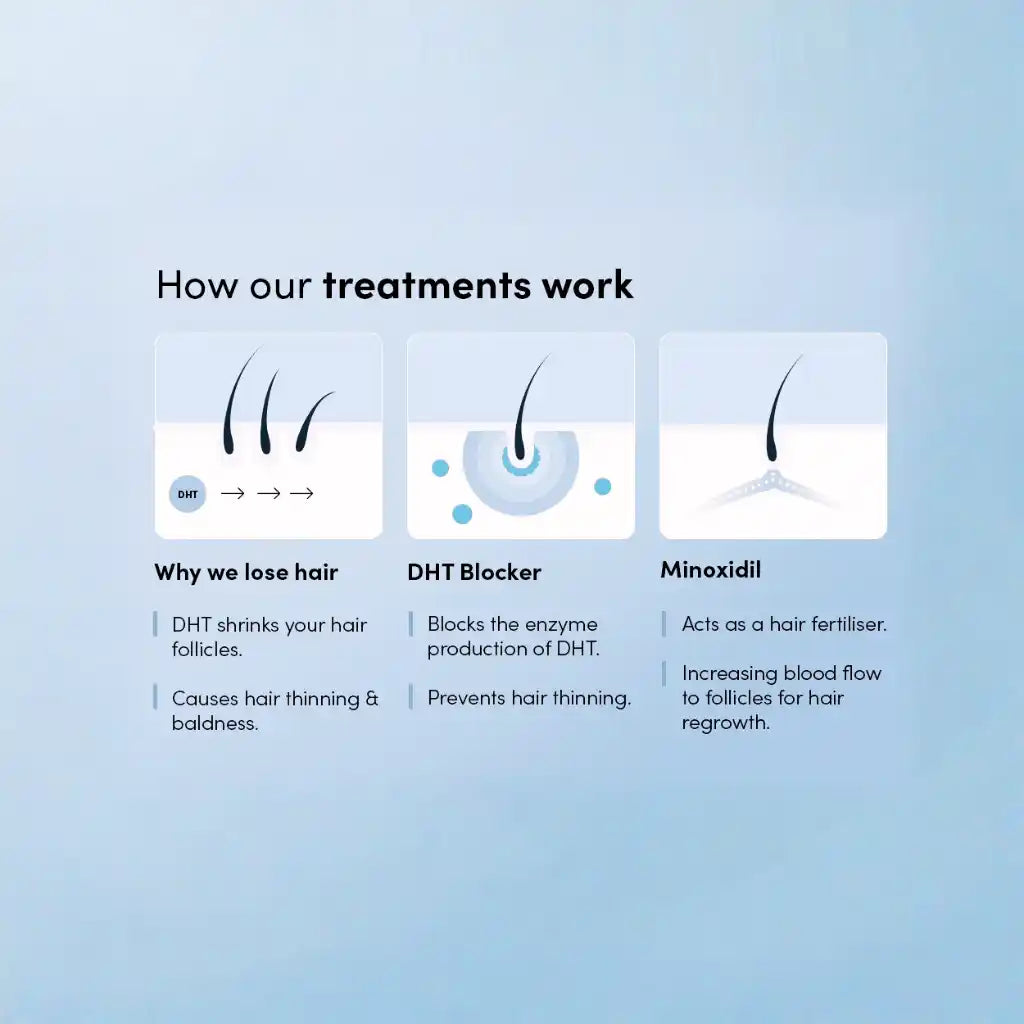 How our treatments work

DHT

Why we lose hair

DHT shrinks your hair follicles.

Causes hair thinning & baldness.

DHT Blocker

Blocks the enzyme production of DHT.

Prevents hair thinning.

Minoxidil

Acts as a hair fertiliser.

Increasing blood flow to follicles for hair regrowth.